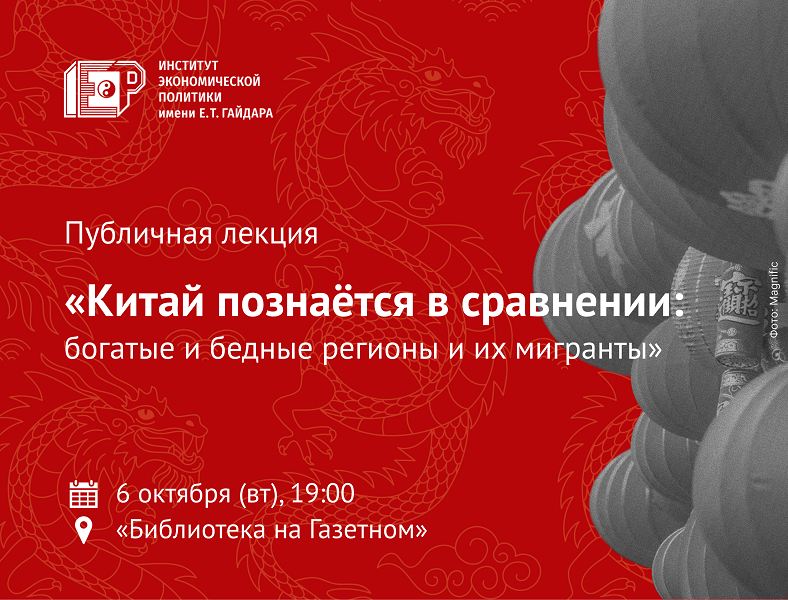 ИНСТИТУТ ЭКОНОМИЧЕСКОЙ ПОЛИТИКИ имени Е.Т. ГАЙДАРА

Публичная лекция

«Китай познаётся в сравнении: богатые и бедные регионы и их мигранты»

6 октября (вт), 19:00

«Библиотека на Газетном»

Фото: Magnific